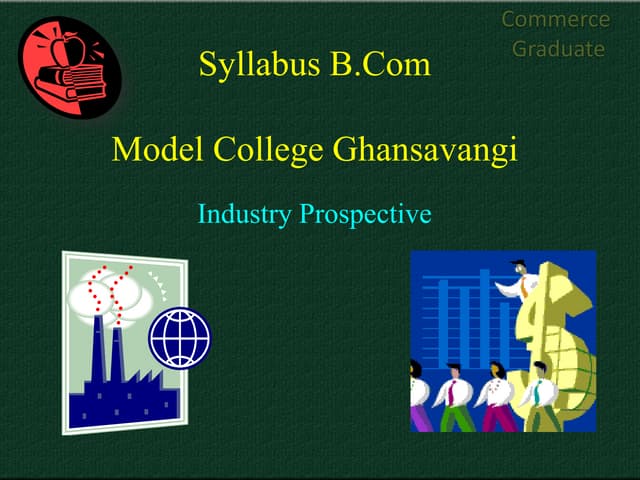 Commerce Graduate

Syllabus B.Com

Model College Ghansavangi

Industry Prospective